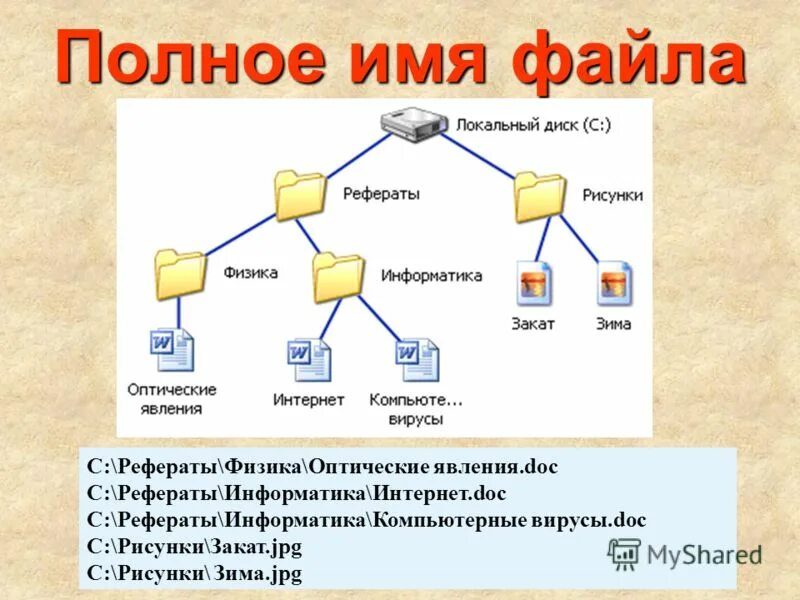 Полное имя файла

Локальный диск (C:)

Рефераты

Рисунки

Физика

Информатика

Закат

Зима

Оптические явления

Интернет

Компьюте... вирусы

C:\Рефераты\Физика\Оптические явления.doc
C:\Рефераты\Информатика\Интернет.doc
C:\Рефераты\Информатика\Компьютерные вирусы.doc
C:\Рисунки\Закат.jpg
C:\Рисунки\ Зима.jpg

MyShared